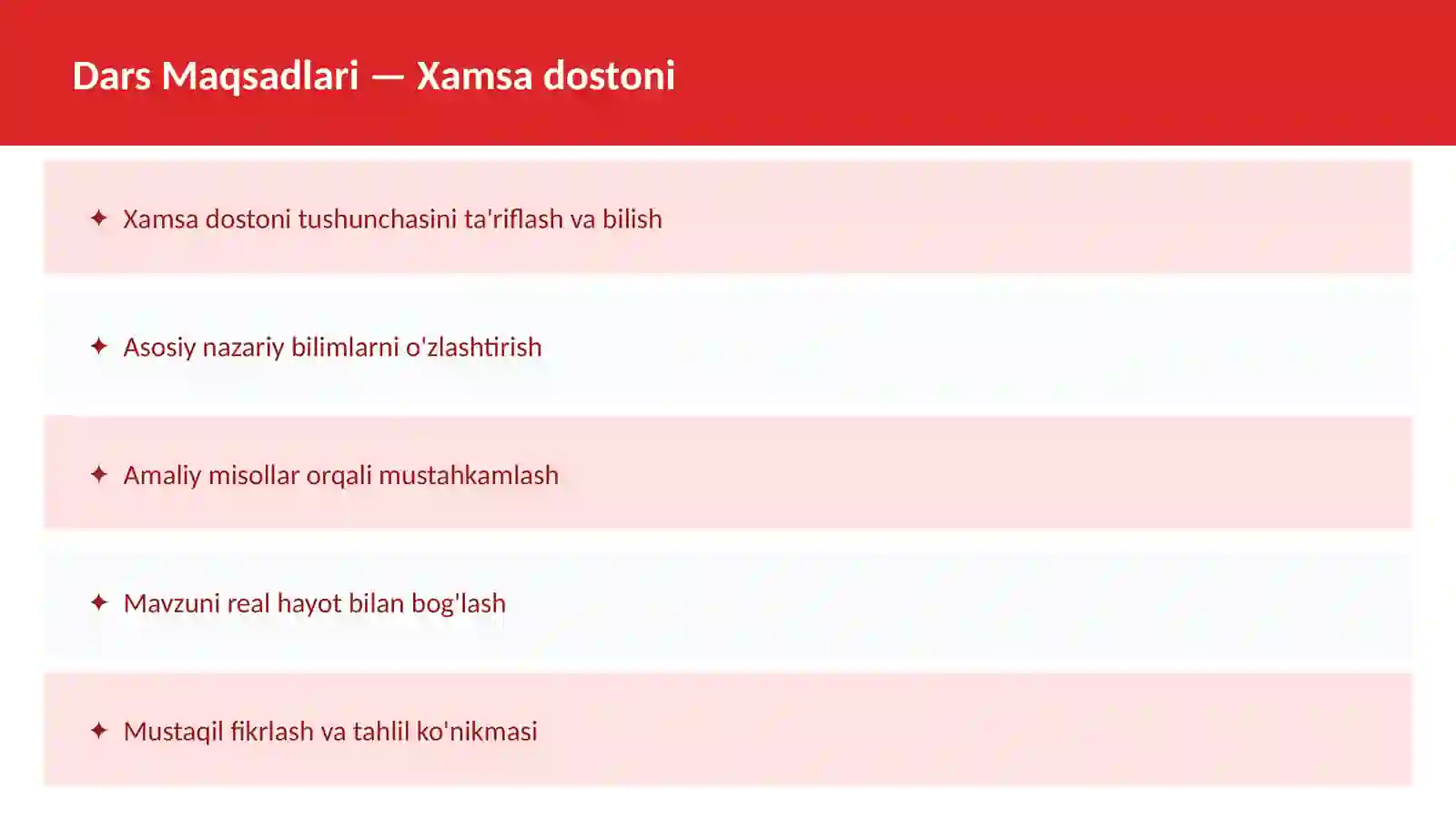 Dars Maqsadlari — Xamsa dostoni

✦ Xamsa dostoni tushunchasini ta'riflash va bilish

✦ Asosiy nazariy bilimlarni o'zlashtirish

✦ Amaliy misollar orqali mustahkamlash

✦ Mavzuni real hayot bilan bog'lash

✦ Mustaqil fikrlash va tahlil ko'nikmasi